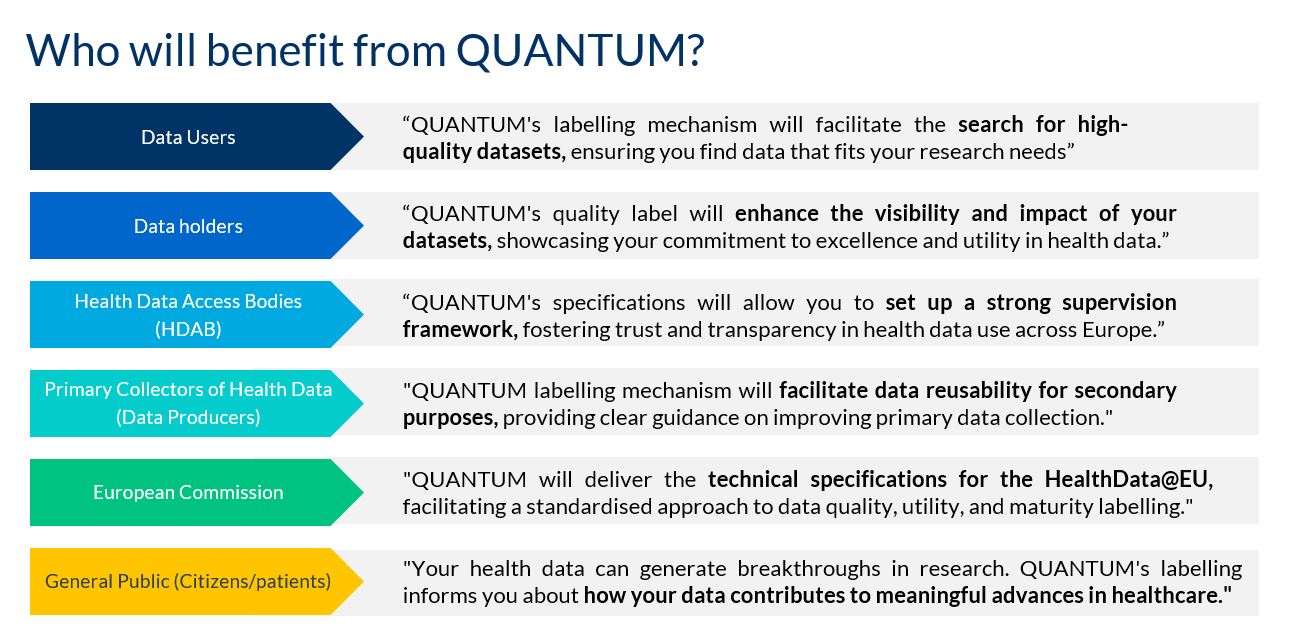 Who will benefit from QUANTUM?

Data Users

“QUANTUM's labelling mechanism will facilitate the search for high-quality datasets, ensuring you find data that fits your research needs”

Data holders

“QUANTUM's quality label will enhance the visibility and impact of your datasets, showcasing your commitment to excellence and utility in health data.”

Health Data Access Bodies (HDAB)

“QUANTUM's specifications will allow you to set up a strong supervision framework, fostering trust and transparency in health data use across Europe.”

Primary Collectors of Health Data (Data Producers)

"QUANTUM labelling mechanism will facilitate data reusability for secondary purposes, providing clear guidance on improving primary data collection."

European Commission

"QUANTUM will deliver the technical specifications for the HealthData@EU, facilitating a standardised approach to data quality, utility, and maturity labelling."

General Public (Citizens/patients)

"Your health data can generate breakthroughs in research. QUANTUM's labelling informs you about how your data contributes to meaningful advances in healthcare."